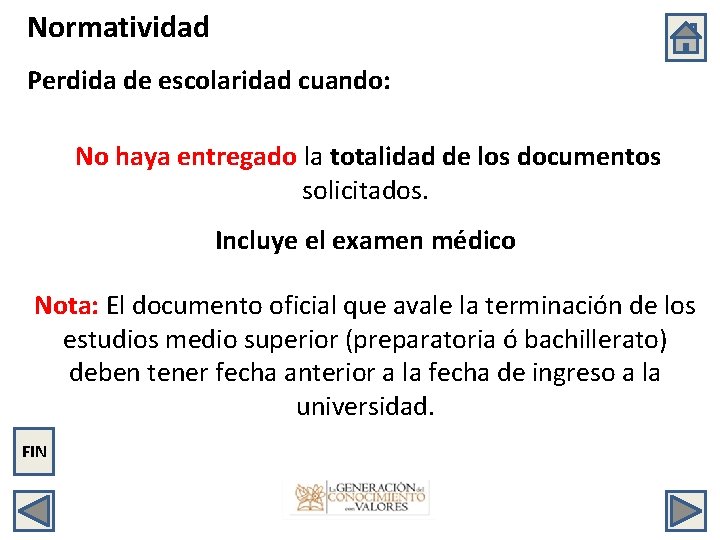 Normatividad

Perdida de escolaridad cuando:

No haya entregado la totalidad de los documentos solicitados.

Incluye el examen médico

Nota: El documento oficial que avale la terminación de los estudios medio superior (preparatoria ó bachillerato) deben tener fecha anterior a la fecha de ingreso a la universidad.

FIN

La GENERACIÓN del CONOCIMIENTO con VALORES